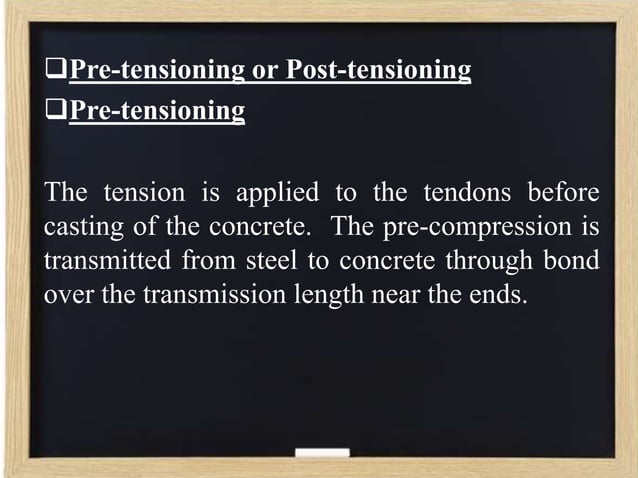 ❑Pre-tensioning or Post-tensioning
❑Pre-tensioning

The tension is applied to the tendons before casting of the concrete. The pre-compression is transmitted from steel to concrete through bond over the transmission length near the ends.